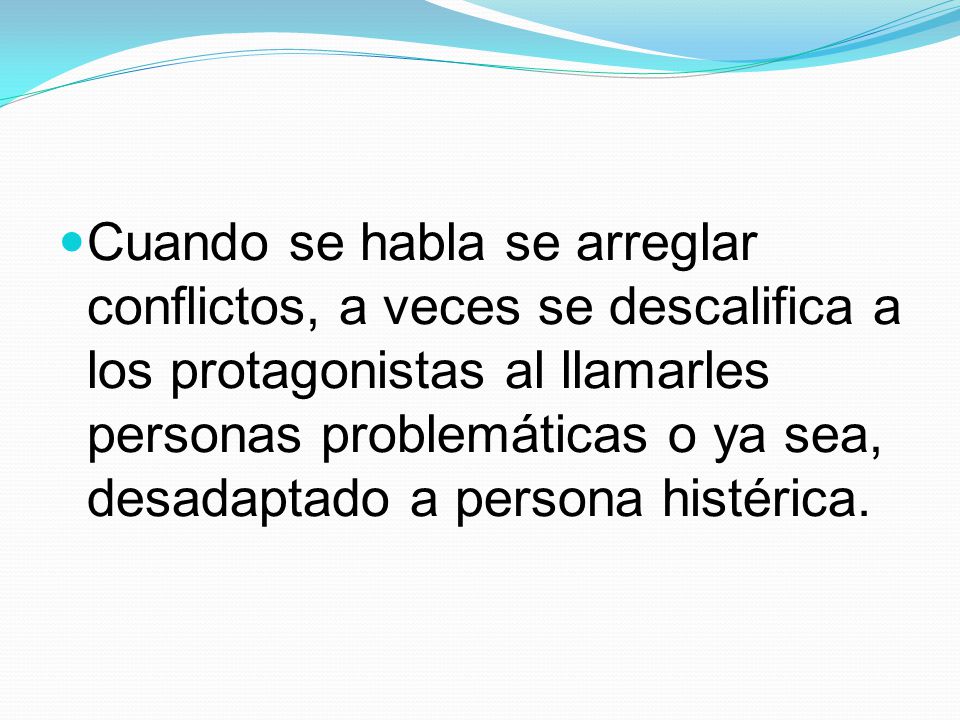 Cuando se habla se arreglar conflictos, a veces se descalifica a los protagonistas al llamarles personas problemáticas o ya sea, desadaptado a persona histérica.